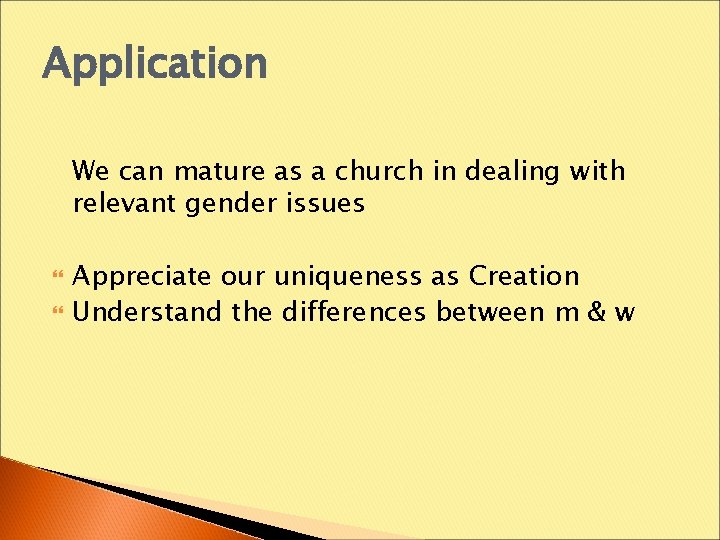 Application

We can mature as a church in dealing with relevant gender issues

Appreciate our uniqueness as Creation
Understand the differences between m & w